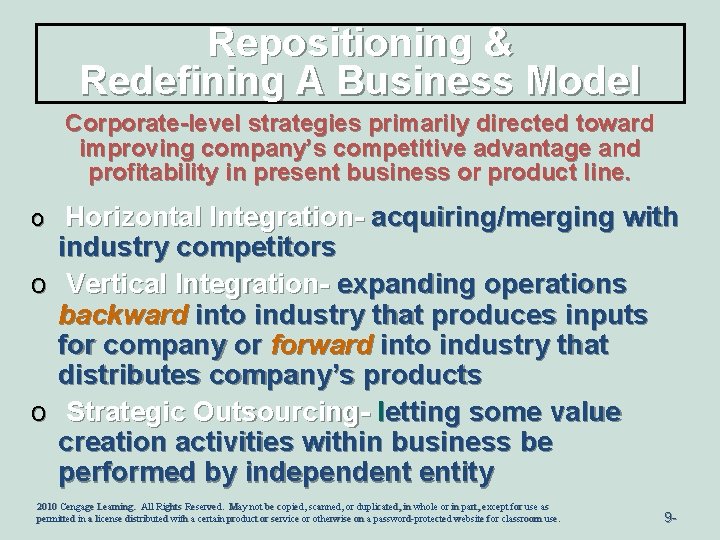 Repositioning &
Redefining A Business Model

Corporate-level strategies primarily directed toward improving company's competitive advantage and profitability in present business or product line.

o Horizontal Integration- acquiring/merging with industry competitors

o Vertical Integration- expanding operations backward into industry that produces inputs for company or forward into industry that distributes company's products

o Strategic Outsourcing- letting some value creation activities within business be performed by independent entity

2010 Cengage Learning. All Rights Reserved. May not be copied, scanned, or duplicated, in whole or in part, except for use as permitted in a license distributed with a certain product or service or otherwise on a password-protected website for classroom use.

9-